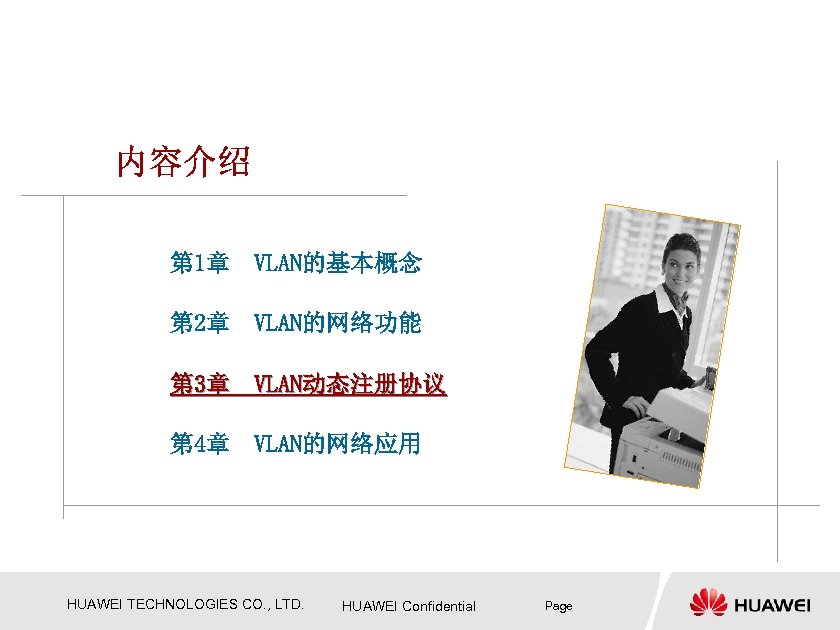 内容介绍

第1章 VLAN的基本概念

第2章 VLAN的网络功能

第3章 VLAN动态注册协议

第4章 VLAN的网络应用

HUAWEI TECHNOLOGIES CO., LTD.

HUAWEI Confidential

Page

HUAWEI